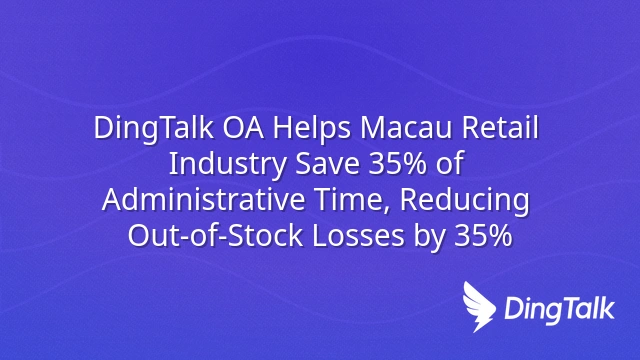 DingTalk OA Helps Macau Retail Industry Save 35% of Administrative Time, Reducing Out-of-Stock Losses by 35%

DingTalk